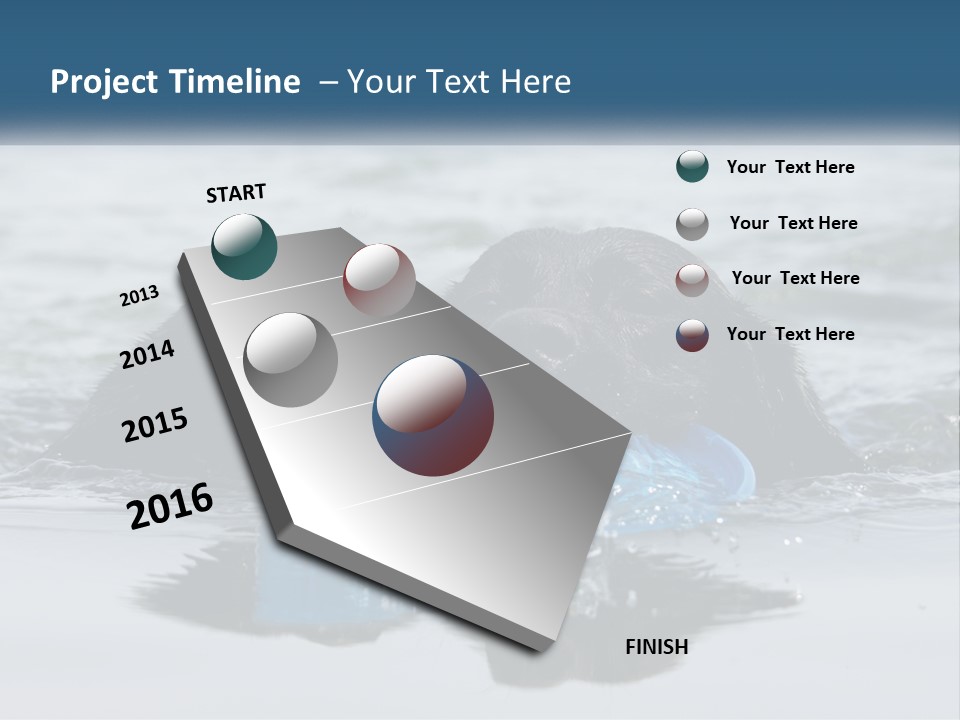 Project Timeline – Your Text Here

START

2013

2014

2015

2016

FINISH

Your Text Here

Your Text Here

Your Text Here

Your Text Here